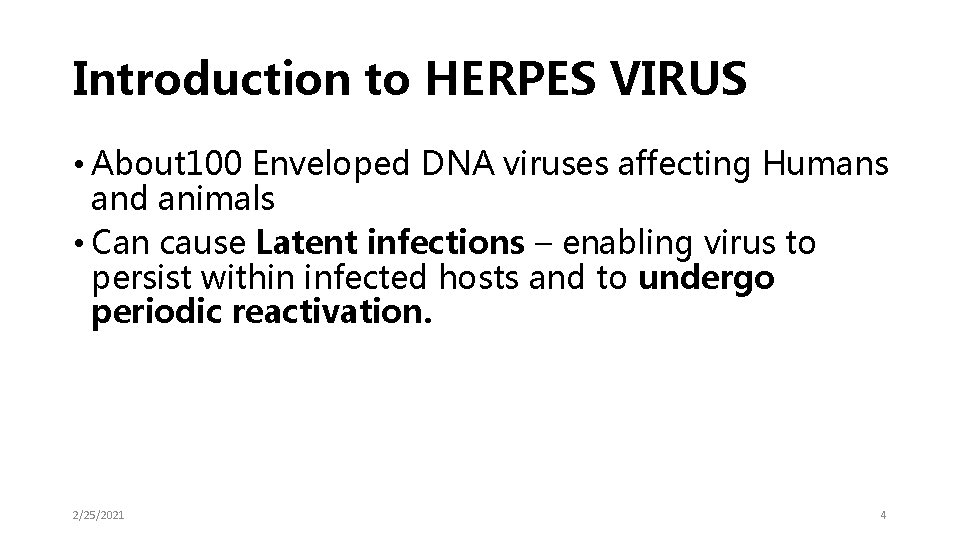 Introduction to HERPES VIRUS

• About100 Enveloped DNA viruses affecting Humans and animals

• Can cause Latent infections – enabling virus to persist within infected hosts and to undergo periodic reactivation.

2/25/2021

4